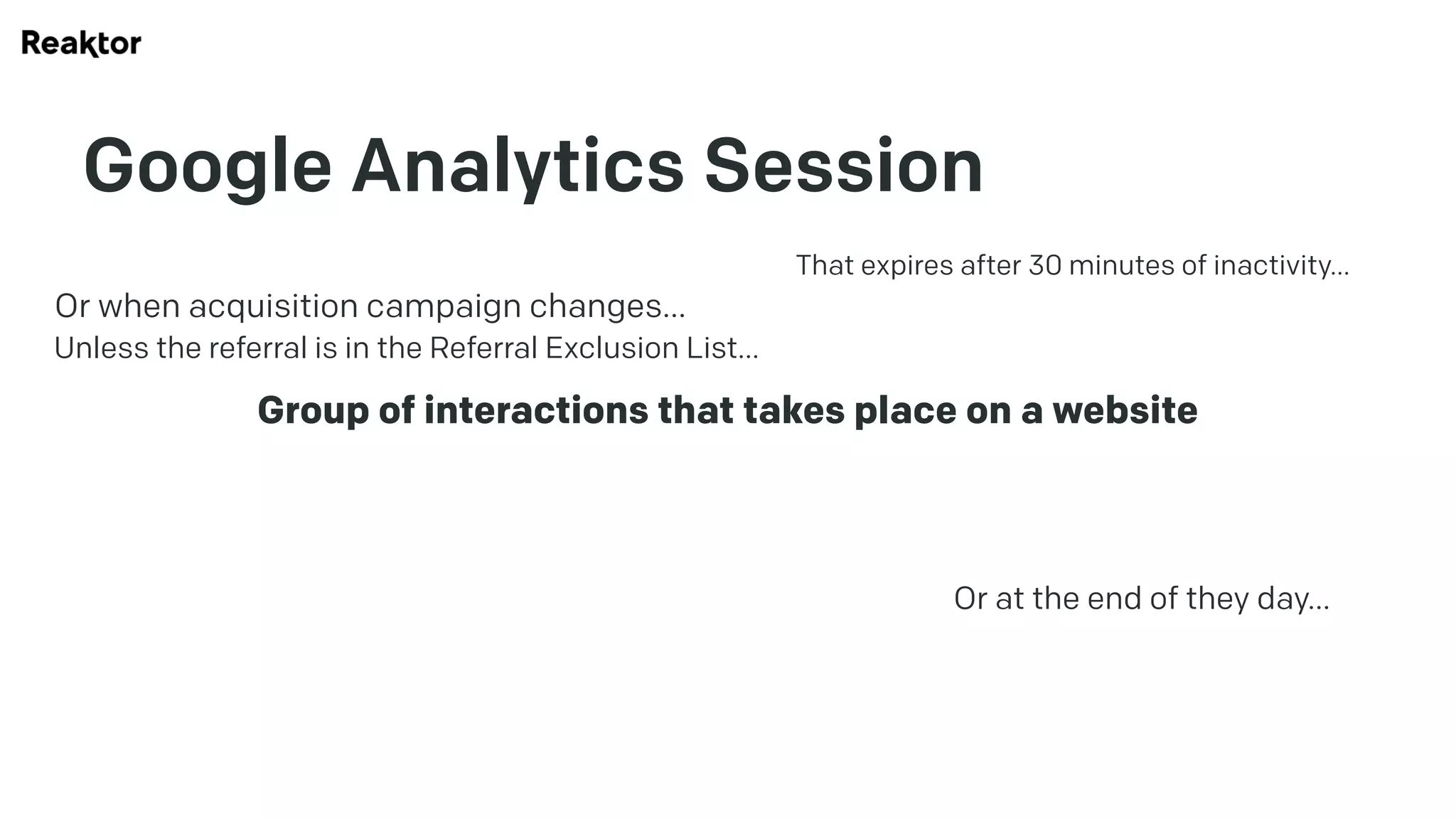 Reaktor

Google Analytics Session

That expires after 30 minutes of inactivity...

Or when acquisition campaign changes...

Unless the referral is in the Referral Exclusion List...

Group of interactions that takes place on a website

Or at the end of they day...